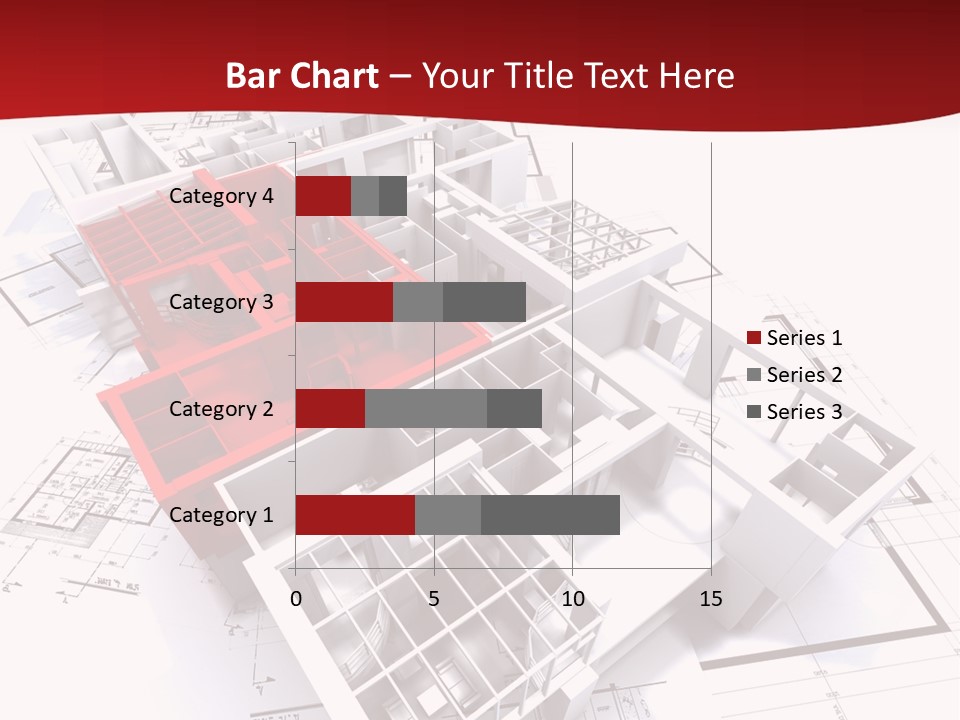 Bar Chart – Your Title Text Here

Category 4
Category 3
Category 2
Category 1

0
5
10
15

Series 1
Series 2
Series 3